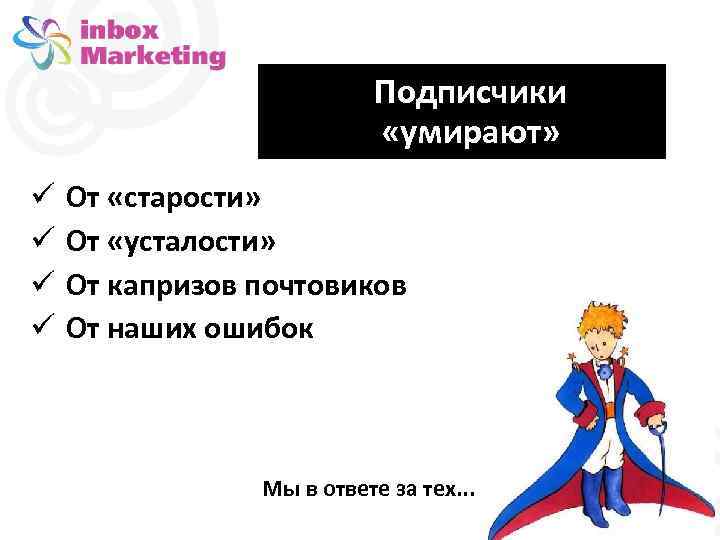 inbox Marketing

Подписчики «умирают»

✓ От «старости»
✓ От «усталости»
✓ От капризов почтовиков
✓ От наших ошибок

Мы в ответе за тех...